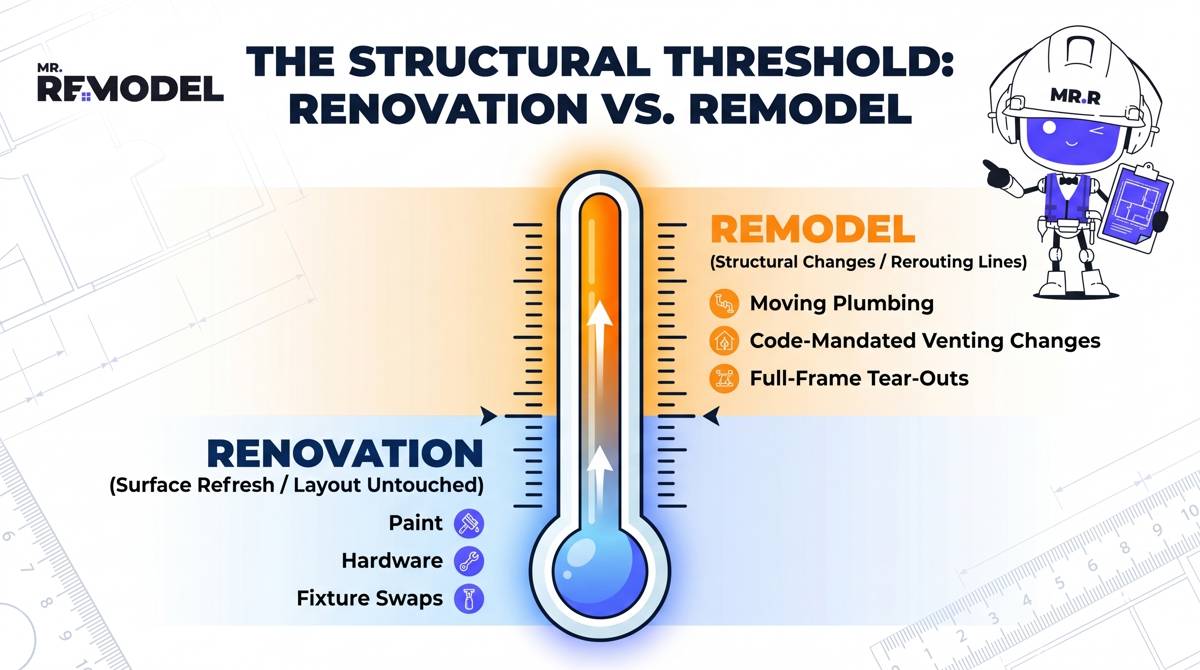 MR. REMODEL

THE STRUCTURAL THRESHOLD: RENOVATION VS. REMODEL

MR.R

REMODEL
(Structural Changes / Rerouting Lines)

Moving Plumbing
Code-Mandated Venting Changes
Full-Frame Tear-Outs

RENOVATION
(Surface Refresh / Layout Untouched)

Paint
Hardware
Fixture Swaps